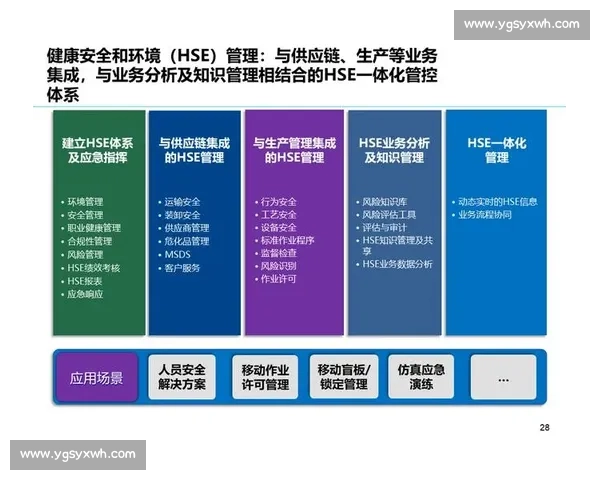 www.ygsyxwh.com

健康安全和环境（HSE）管理：与供应链、生产等业务集成，与业务分析及知识管理相结合的HSE一体化管控体系

建立HSE体系及应急指挥

• 环境管理
• 安全管理
• 职业健康管理
• 合规性管理
• 风险管理
• HSE绩效考核
• HSE报表
• 应急响应

与供应链集成的HSE管理

• 运输安全
• 装卸安全
• 供应商管理
• 危化品管理
• MSDS
• 客户服务

与生产管理集成的HSE管理

• 行为安全
• 工艺安全
• 设备安全
• 标准作业程序
• 监督检查
• 风险识别
• 作业许可

HSE业务分析及知识管理

• 风险知识库
• 风险评估工具
• 评估与审计
• HSE知识管理及共享
• HSE业务数据分析

HSE一体化管理

• 动态实时的HSE信息
• 业务流程协同

应用场景

人员安全解决方案

移动作业许可管理

移动盲板/锁定管理

仿真应急演练

...

28

www.ygsyxwh.com